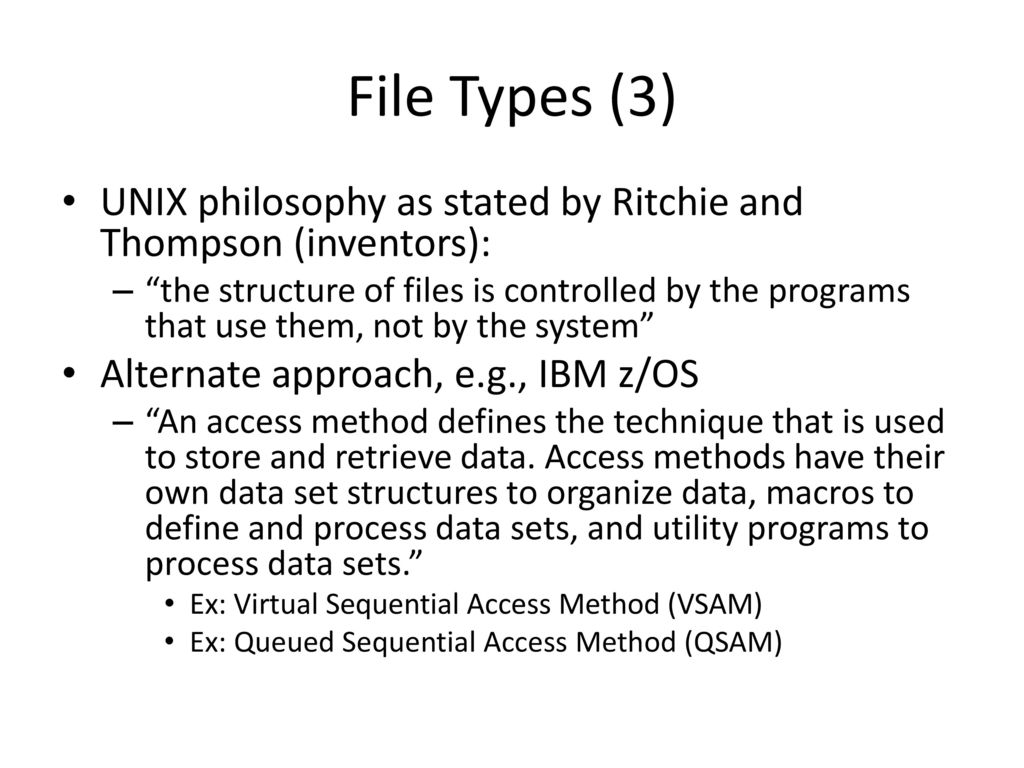 File Types (3)

• UNIX philosophy as stated by Ritchie and Thompson (inventors):
– “the structure of files is controlled by the programs that use them, not by the system”

• Alternate approach, e.g., IBM z/OS
– “An access method defines the technique that is used to store and retrieve data. Access methods have their own data set structures to organize data, macros to define and process data sets, and utility programs to process data sets.”
• Ex: Virtual Sequential Access Method (VSAM)
• Ex: Queued Sequential Access Method (QSAM)